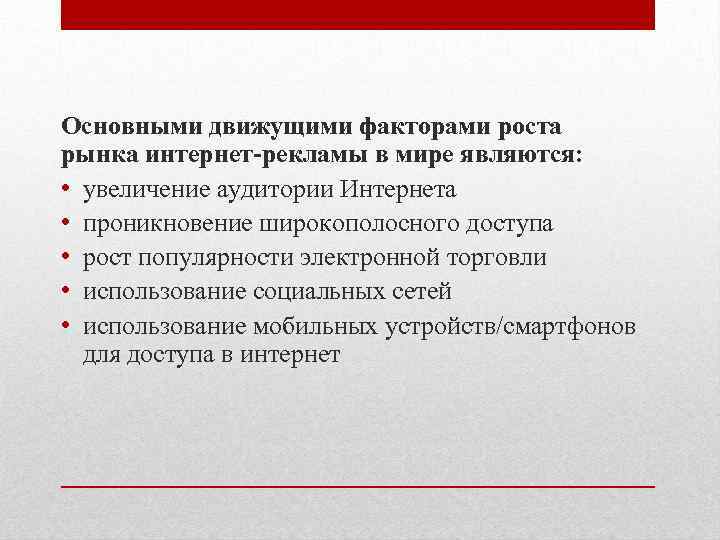 Основными движущими факторами роста рынка интернет-рекламы в мире являются:

• увеличение аудитории Интернета
• проникновение широкополосного доступа
• рост популярности электронной торговли
• использование социальных сетей
• использование мобильных устройств/смартфонов для доступа в интернет